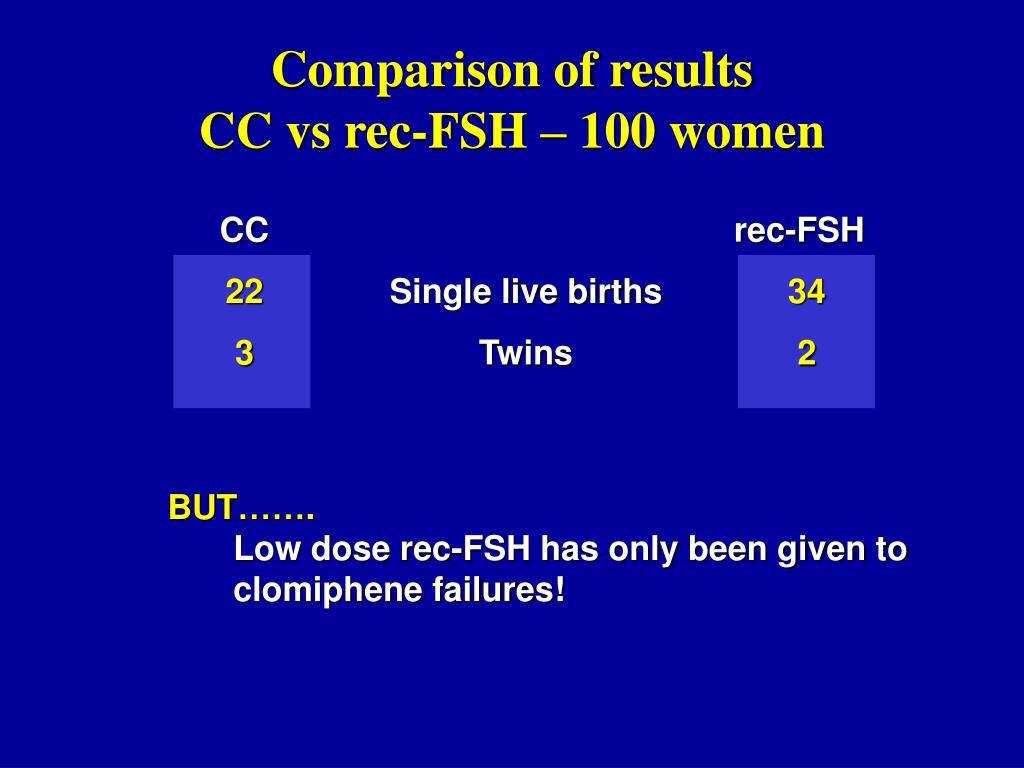 Comparison of results
CC vs rec-FSH – 100 women

| CC | | rec-FSH |
|---|---|---|
| 22 | Single live births | 34 |
| 3 | Twins | 2 |

BUT…….
Low dose rec-FSH has only been given to clomiphene failures!